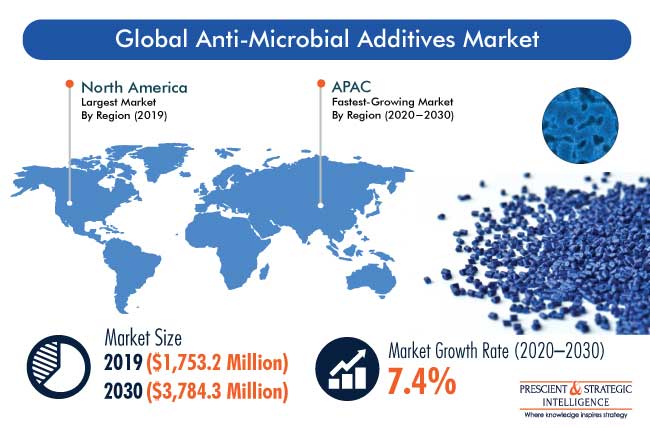 Global Anti-Microbial Additives Market

North America
Largest Market
By Region (2019)

APAC
Fastest-Growing Market
By Region (2020–2030)

Market Size
2019 ($1,753.2 Million)
2030 ($3,784.3 Million)

Market Growth Rate (2020–2030)
7.4%

PRESCIENT & STRATEGIC INTELLIGENCE
Where knowledge inspires strategy